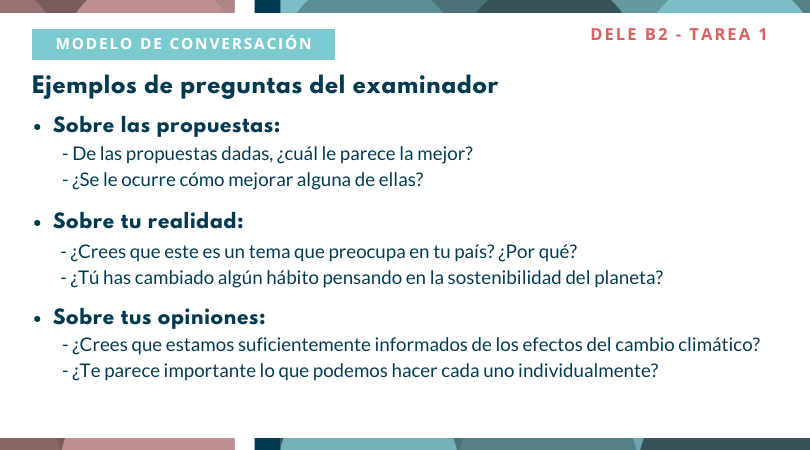 MODELO DE CONVERSACIÓN

DELE B2 - TAREA 1

Ejemplos de preguntas del examinador

• Sobre las propuestas:
- De las propuestas dadas, ¿cuál le parece la mejor?
- ¿Se le ocurre cómo mejorar alguna de ellas?

• Sobre tu realidad:
- ¿Crees que este es un tema que preocupa en tu país? ¿Por qué?
- ¿Tú has cambiado algún hábito pensando en la sostenibilidad del planeta?

• Sobre tus opiniones:
- ¿Crees que estamos suficientemente informados de los efectos del cambio climático?
- ¿Te parece importante lo que podemos hacer cada uno individualmente?